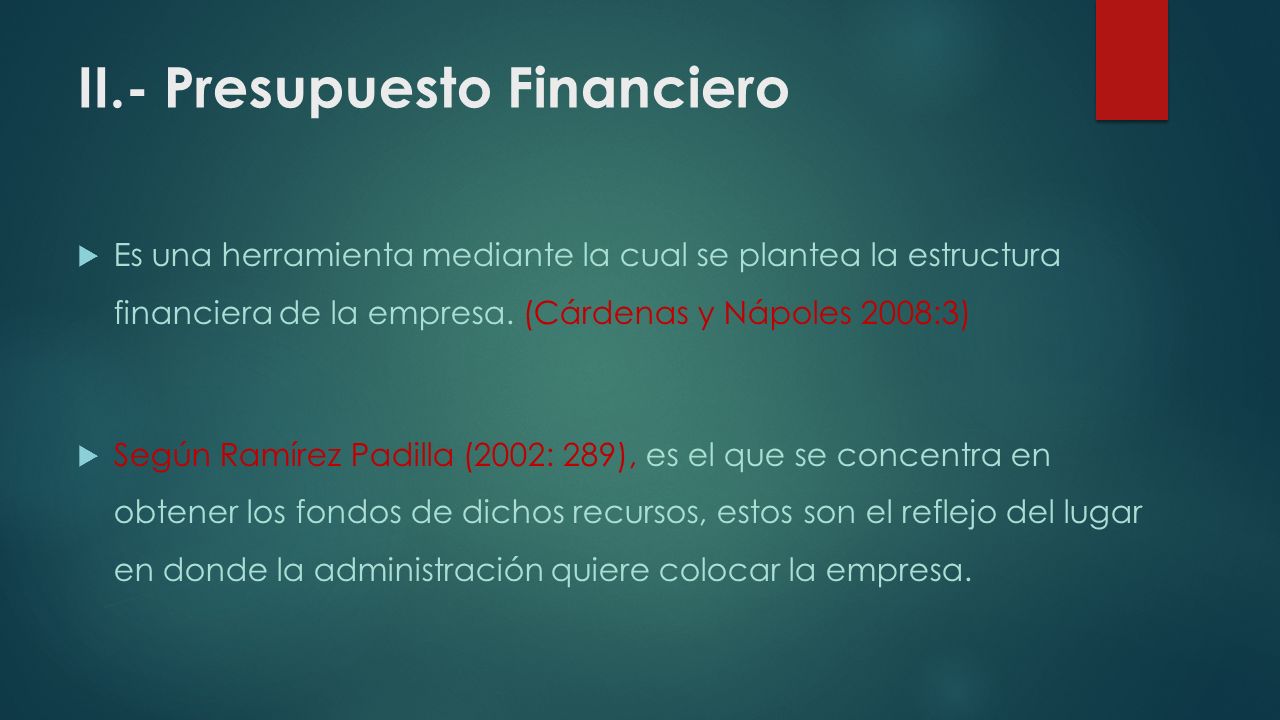 II.- Presupuesto Financiero

Es una herramienta mediante la cual se plantea la estructura financiera de la empresa. (Cárdenas y Nápoles 2008:3)

Según Ramírez Padilla (2002: 289), es el que se concentra en obtener los fondos de dichos recursos, estos son el reflejo del lugar en donde la administración quiere colocar la empresa.